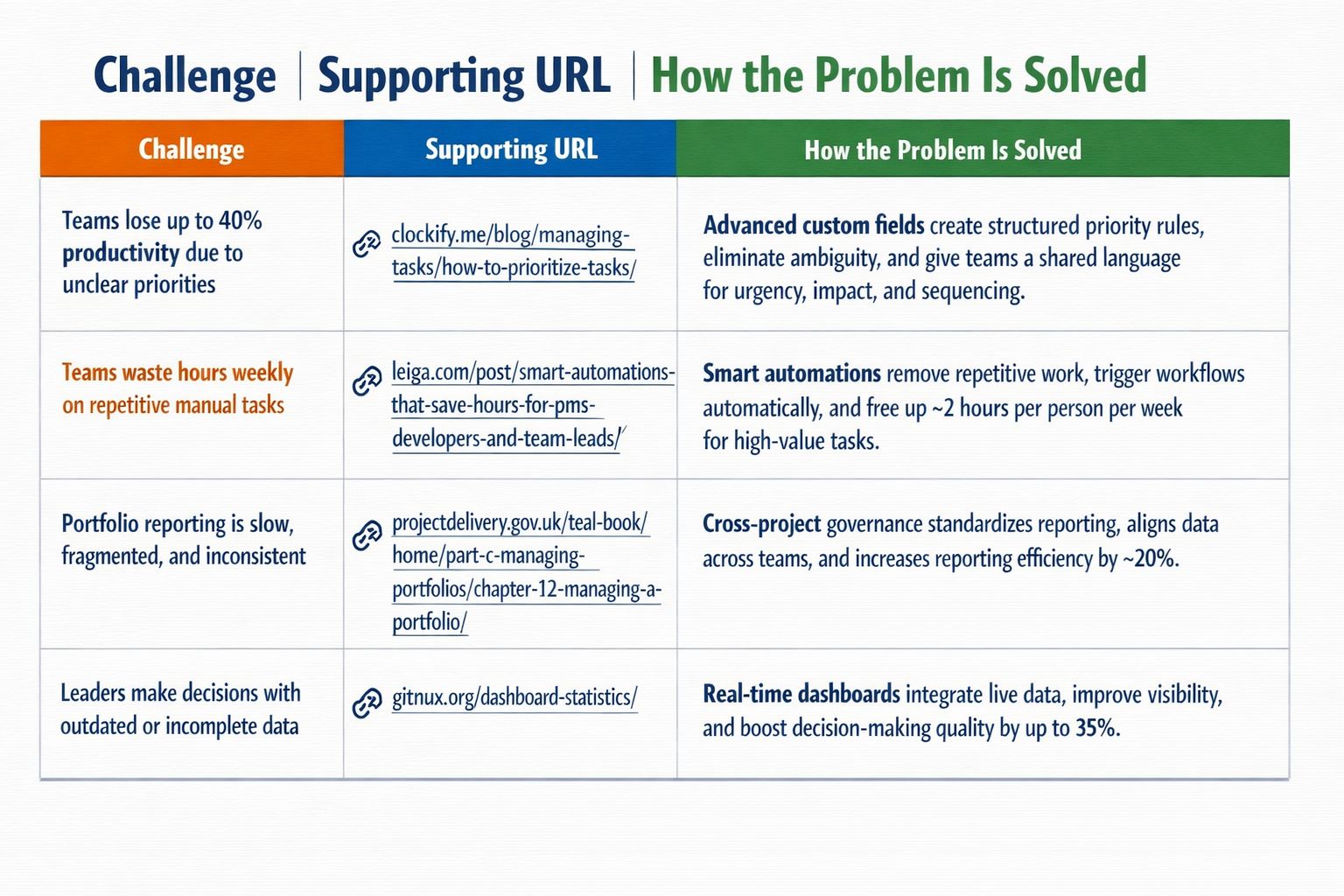 Challenge | Supporting URL | How the Problem Is Solved

| Challenge | Supporting URL | How the Problem Is Solved |
|---|---|---|
| Teams lose up to 40% productivity due to unclear priorities | clockify.me/blog/managing-tasks/how-to-prioritize-tasks/ | Advanced custom fields create structured priority rules, eliminate ambiguity, and give teams a shared language for urgency, impact, and sequencing. |
| Teams waste hours weekly on repetitive manual tasks | leiga.com/post/smart-automations-that-save-hours-for-pms-developers-and-team-leads/ | Smart automations remove repetitive work, trigger workflows automatically, and free up ~2 hours per person per week for high-value tasks. |
| Portfolio reporting is slow, fragmented, and inconsistent | projectdelivery.gov.uk/teal-book/home/part-c-managing-portfolios/chapter-12-managing-a-portfolio/ | Cross-project governance standardizes reporting, aligns data across teams, and increases reporting efficiency by ~20%. |
| Leaders make decisions with outdated or incomplete data | gitnux.org/dashboard-statistics/ | Real-time dashboards integrate live data, improve visibility, and boost decision-making quality by up to 35%. |